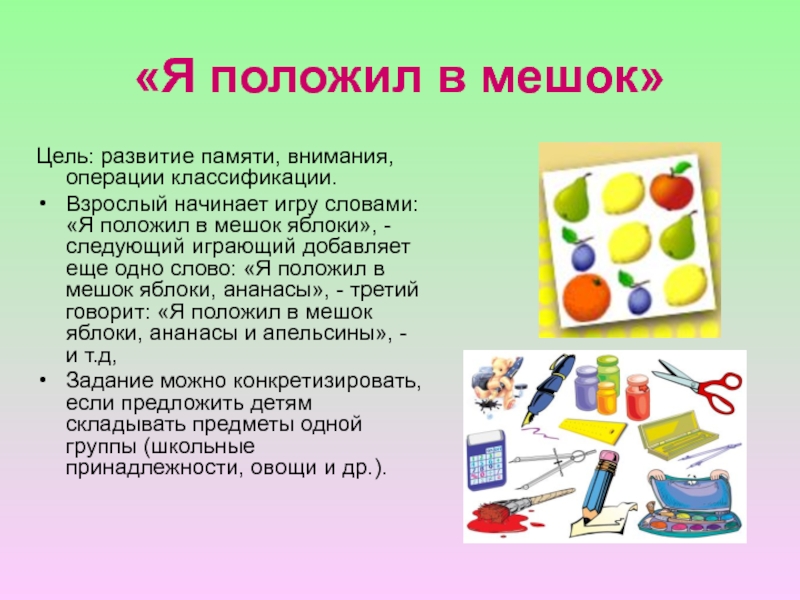 «Я положил в мешок»

Цель: развитие памяти, внимания, операции классификации.

• Взрослый начинает игру словами: «Я положил в мешок яблоки», - следующий играющий добавляет еще одно слово: «Я положил в мешок яблоки, ананасы», - третий говорит: «Я положил в мешок яблоки, ананасы и апельсины», - и т.д,

• Задание можно конкретизировать, если предложить детям складывать предметы одной группы (школьные принадлежности, овощи и др.).